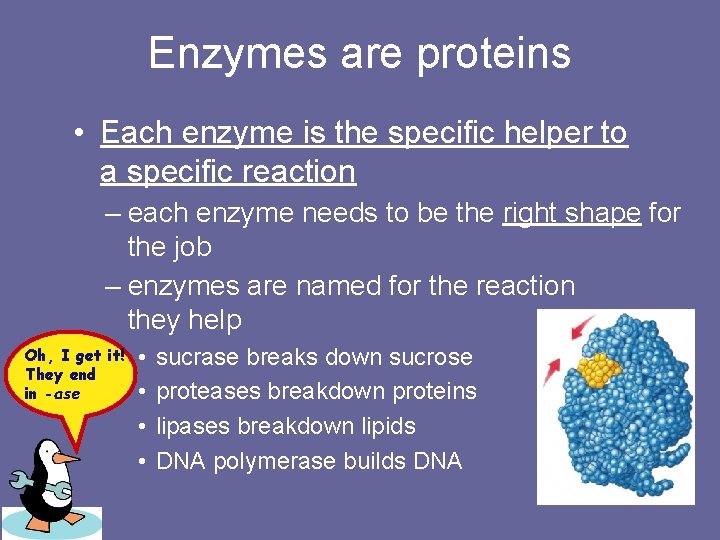 Enzymes are proteins

• Each enzyme is the specific helper to a specific reaction

– each enzyme needs to be the right shape for the job

– enzymes are named for the reaction they help

• sucrase breaks down sucrose

• proteases breakdown proteins

• lipases breakdown lipids

• DNA polymerase builds DNA

Oh, I get it! They end in -ase